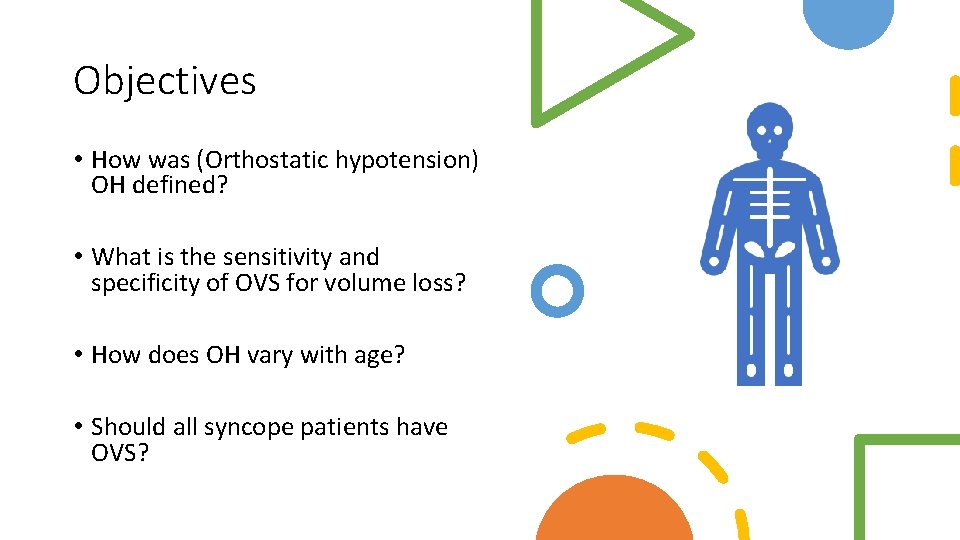 Objectives

• How was (Orthostatic hypotension) OH defined?

• What is the sensitivity and specificity of OVS for volume loss?

• How does OH vary with age?

• Should all syncope patients have OVS?